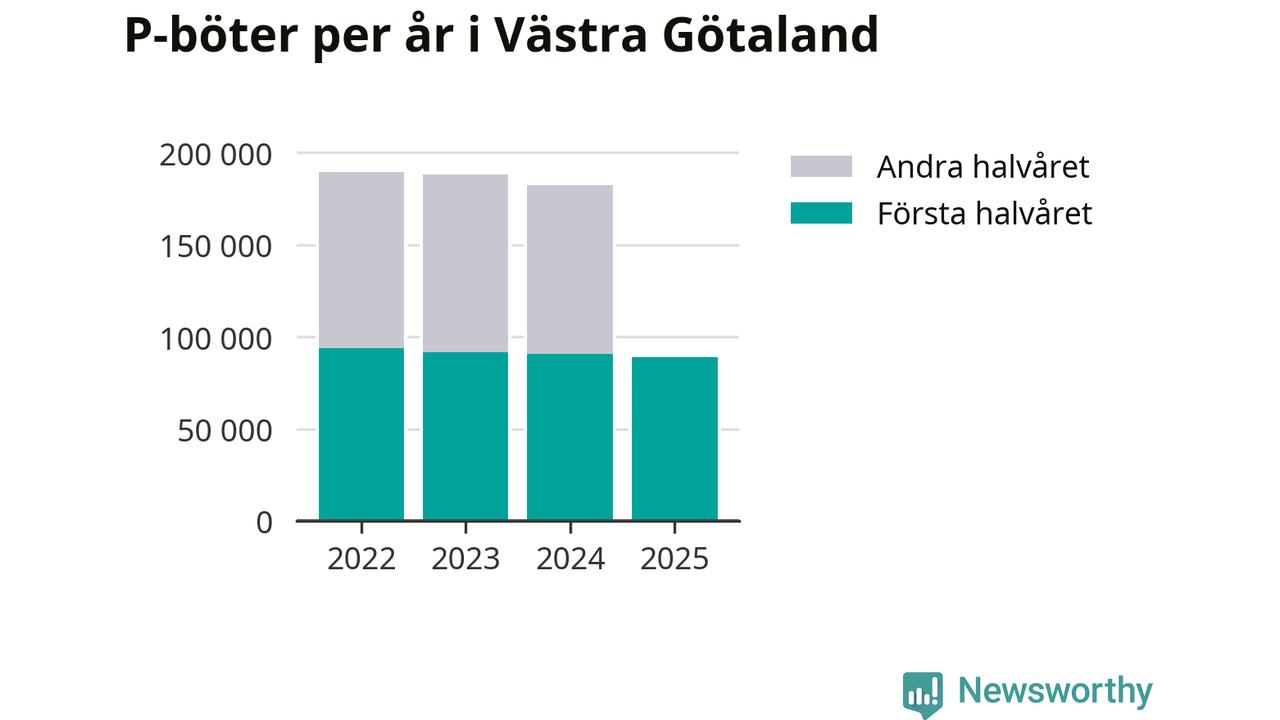 P-böter per år i Västra Götaland

200 000
150 000
100 000
50 000
0

2022
2023
2024
2025

Andra halvåret
Första halvåret

Newsworthy